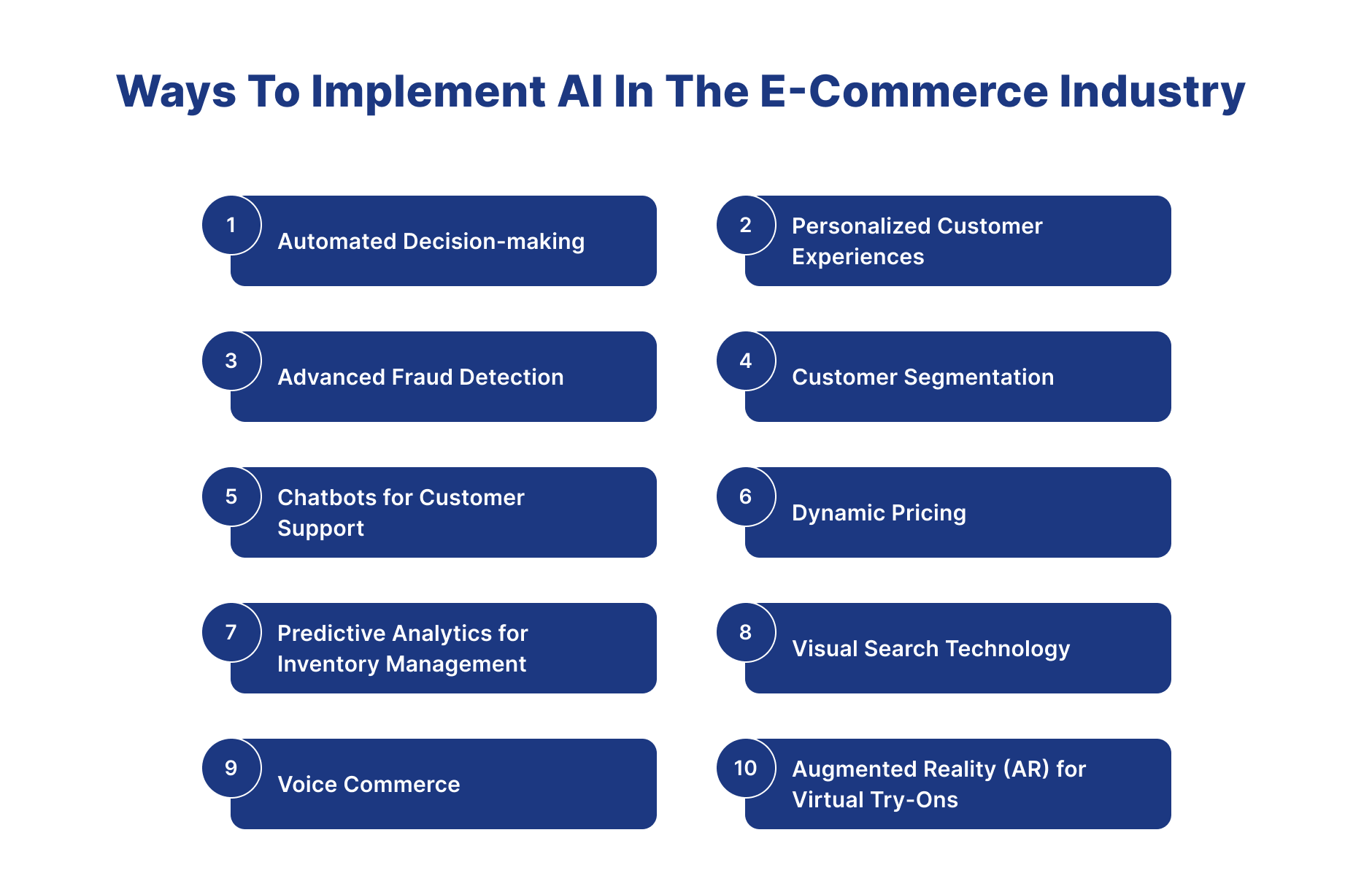 Ways To Implement AI In The E-Commerce Industry

1 Automated Decision-making

2 Personalized Customer Experiences

3 Advanced Fraud Detection

4 Customer Segmentation

5 Chatbots for Customer Support

6 Dynamic Pricing

7 Predictive Analytics for Inventory Management

8 Visual Search Technology

9 Voice Commerce

10 Augmented Reality (AR) for Virtual Try-Ons